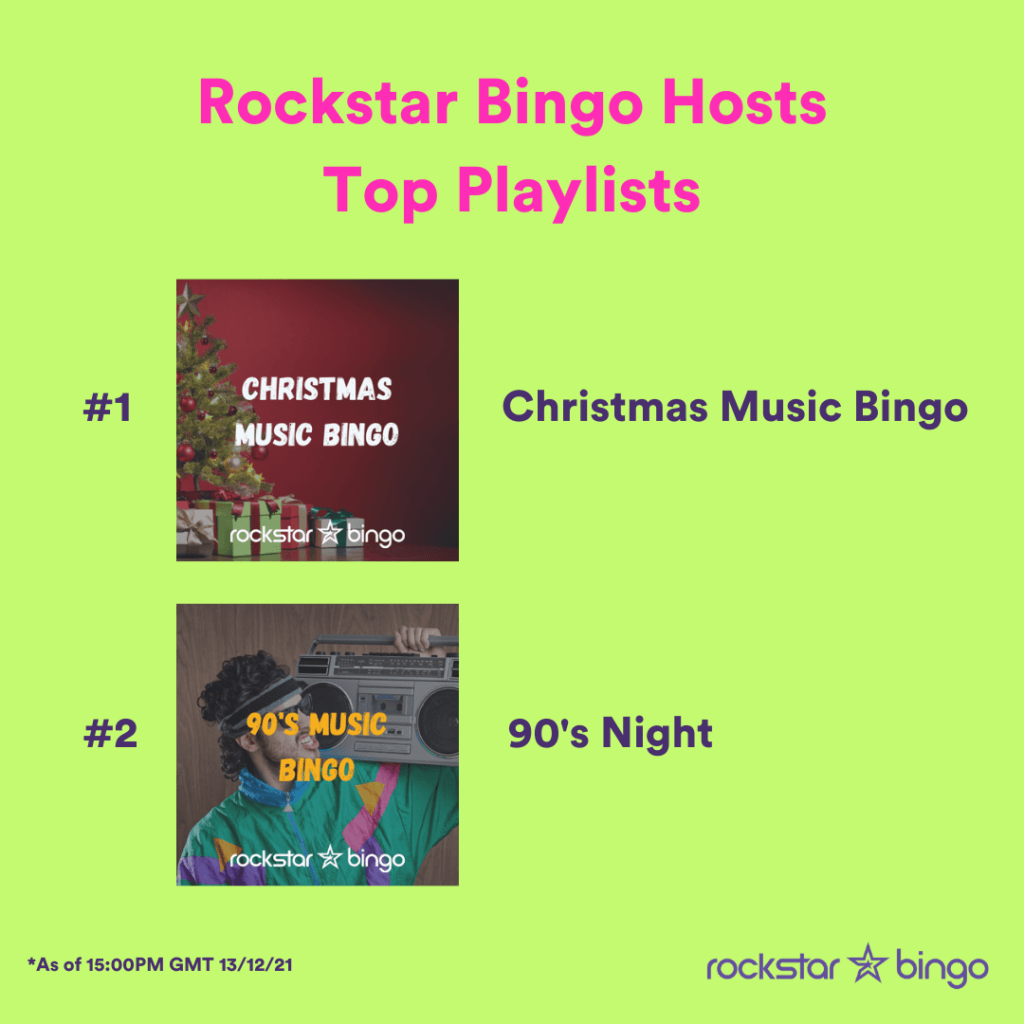 Rockstar Bingo Hosts
Top Playlists

#1

CHRISTMAS MUSIC BINGO

rockstar bingo

Christmas Music Bingo

#2

90'S MUSIC BINGO

rockstar bingo

90's Night

*As of 15:00PM GMT 13/12/21

rockstar bingo